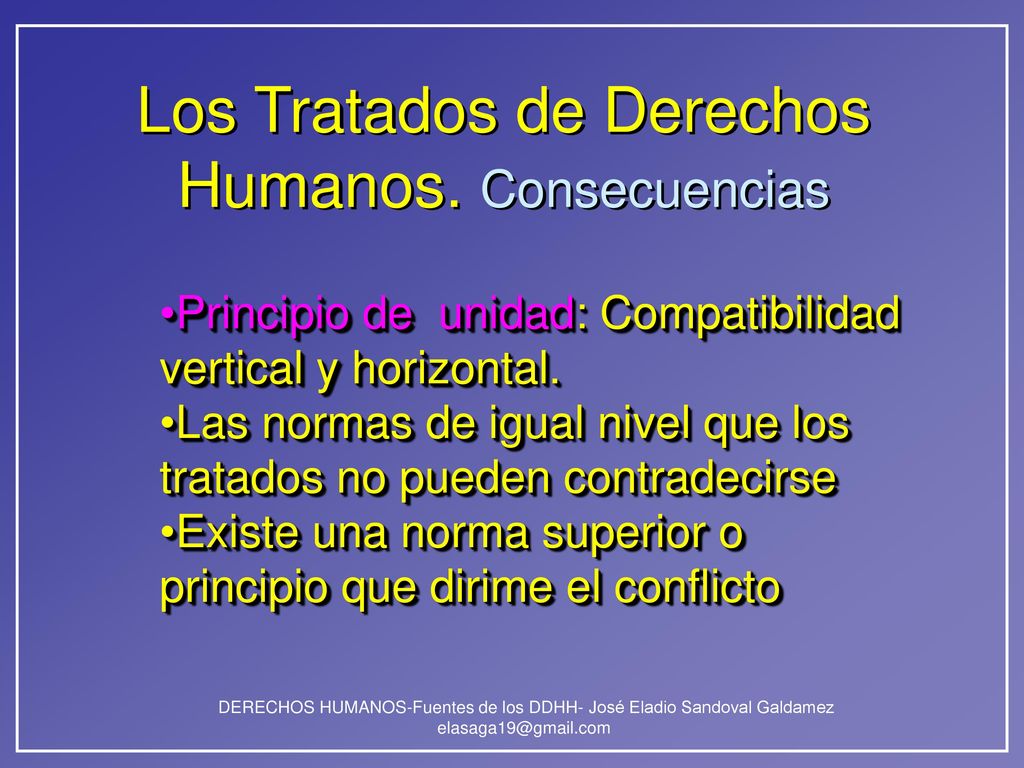 Los Tratados de Derechos Humanos. Consecuencias

•Principio de unidad: Compatibilidad vertical y horizontal.
•Las normas de igual nivel que los tratados no pueden contradecirse
•Existe una norma superior o principio que dirime el conflicto

DERECHOS HUMANOS-Fuentes de los DDHH- José Eladio Sandoval Galdamez elasaga19@gmail.com